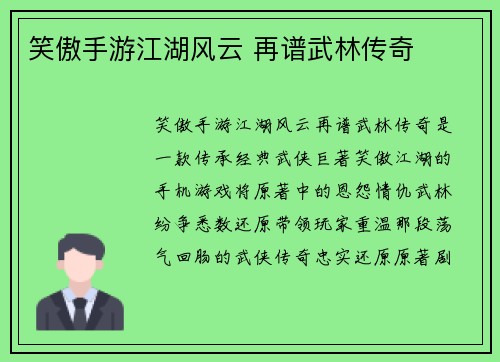 笑傲手游江湖风云 再谱武林传奇

笑傲手游江湖风云再谱武林传奇是一款传承经典武侠巨著笑傲江湖的手机游戏将原著中的恩怨情仇武林纷争悉数还原带领玩家重温那段荡气回肠的武侠传奇忠实还原原著剧